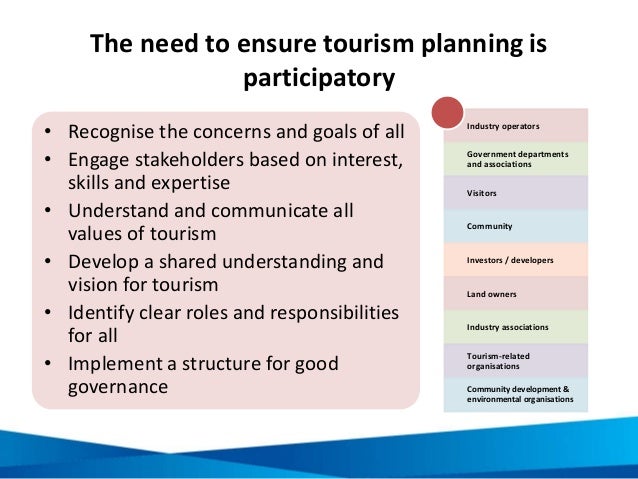 The need to ensure tourism planning is participatory

• Recognise the concerns and goals of all
• Engage stakeholders based on interest, skills and expertise
• Understand and communicate all values of tourism
• Develop a shared understanding and vision for tourism
• Identify clear roles and responsibilities for all
• Implement a structure for good governance

Industry operators

Government departments and associations

Visitors

Community

Investors / developers

Land owners

Industry associations

Tourism-related organisations

Community development & environmental organisations